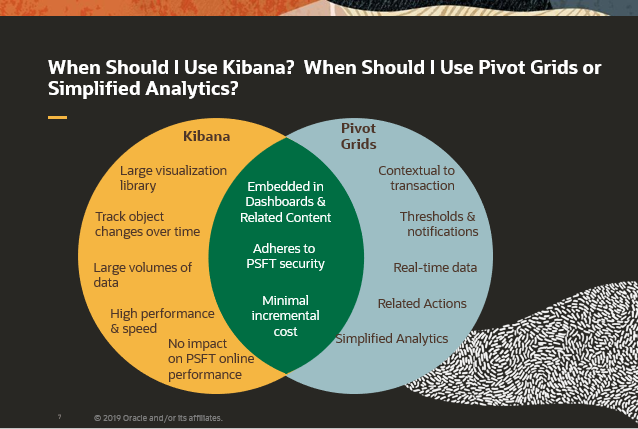 When Should I Use Kibana? When Should I Use Pivot Grids or Simplified Analytics?

Kibana

Large visualization library

Track object changes over time

Large volumes of data

High performance & speed

No impact on PSFT online performance

Embedded in Dashboards & Related Content

Adheres to PSFT security

Minimal incremental cost

Pivot Grids

Contextual to transaction

Thresholds & notifications

Real-time data

Related Actions

Simplified Analytics

7

© 2019 Oracle and/or its affiliates.